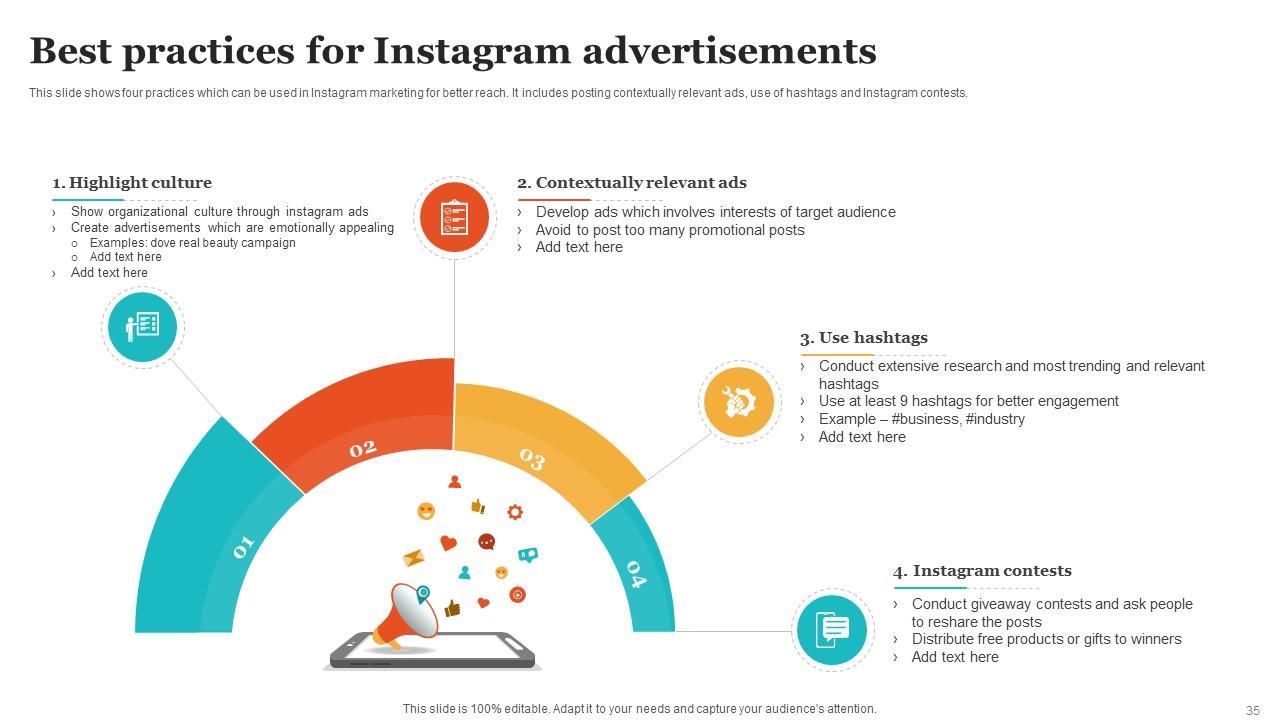 Best practices for Instagram advertisements

This slide shows four practices which can be used in Instagram marketing for better reach. It includes posting contextually relevant ads, use of hashtags and Instagram contests.

1. Highlight culture

› Show organizational culture through instagram ads
› Create advertisements which are emotionally appealing
o Examples: dove real beauty campaign
o Add text here
› Add text here

2. Contextually relevant ads

› Develop ads which involves interests of target audience
› Avoid to post too many promotional posts
› Add text here

3. Use hashtags

› Conduct extensive research and most trending and relevant hashtags
› Use at least 9 hashtags for better engagement
› Example – #business, #industry
› Add text here

4. Instagram contests

› Conduct giveaway contests and ask people to reshare the posts
› Distribute free products or gifts to winners
› Add text here

01

02

03

04

This slide is 100% editable. Adapt it to your needs and capture your audience's attention.

35